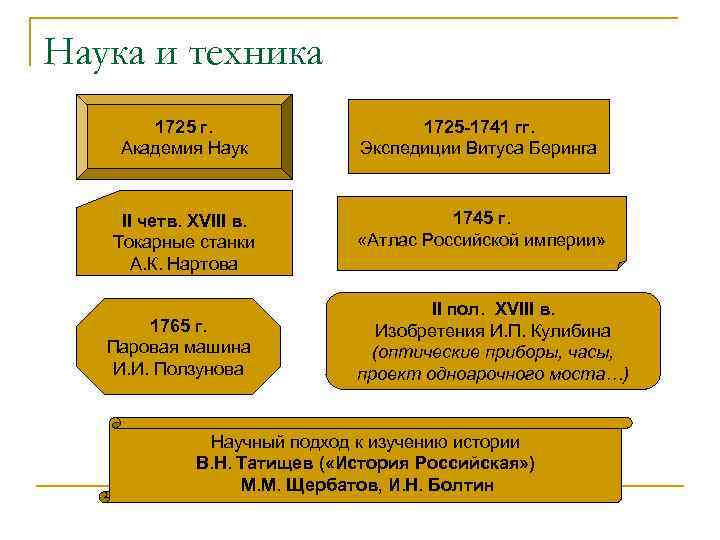 Наука и техника

1725 г.
Академия Наук

1725-1741 гг.
Экспедиции Витуса Беринга

II четв. XVIII в.
Токарные станки
А.К. Нартова

1745 г.
«Атлас Российской империи»

1765 г.
Паровая машина
И.И. Ползунова

II пол. XVIII в.
Изобретения И.П. Кулибина
(оптические приборы, часы, проект одноарочного моста…)

Научный подход к изучению истории
В.Н. Татищев («История Российская»)
М.М. Щербатов, И.Н. Болтин